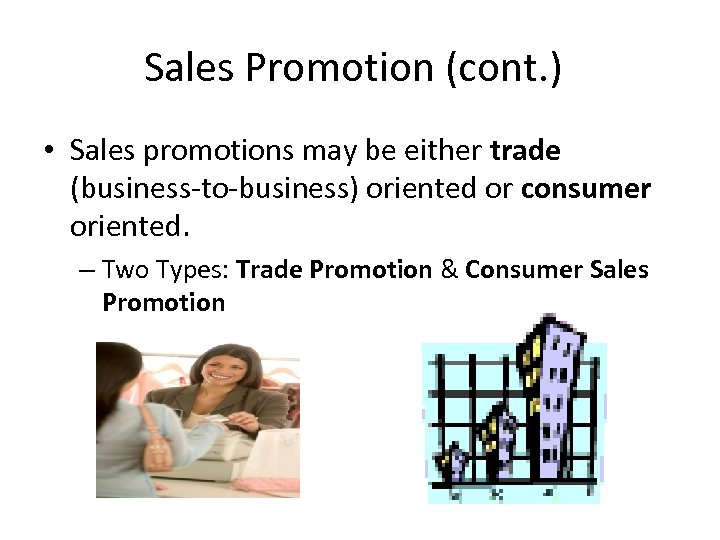 Sales Promotion (cont.)

• Sales promotions may be either trade (business-to-business) oriented or consumer oriented.

– Two Types: Trade Promotion & Consumer Sales Promotion